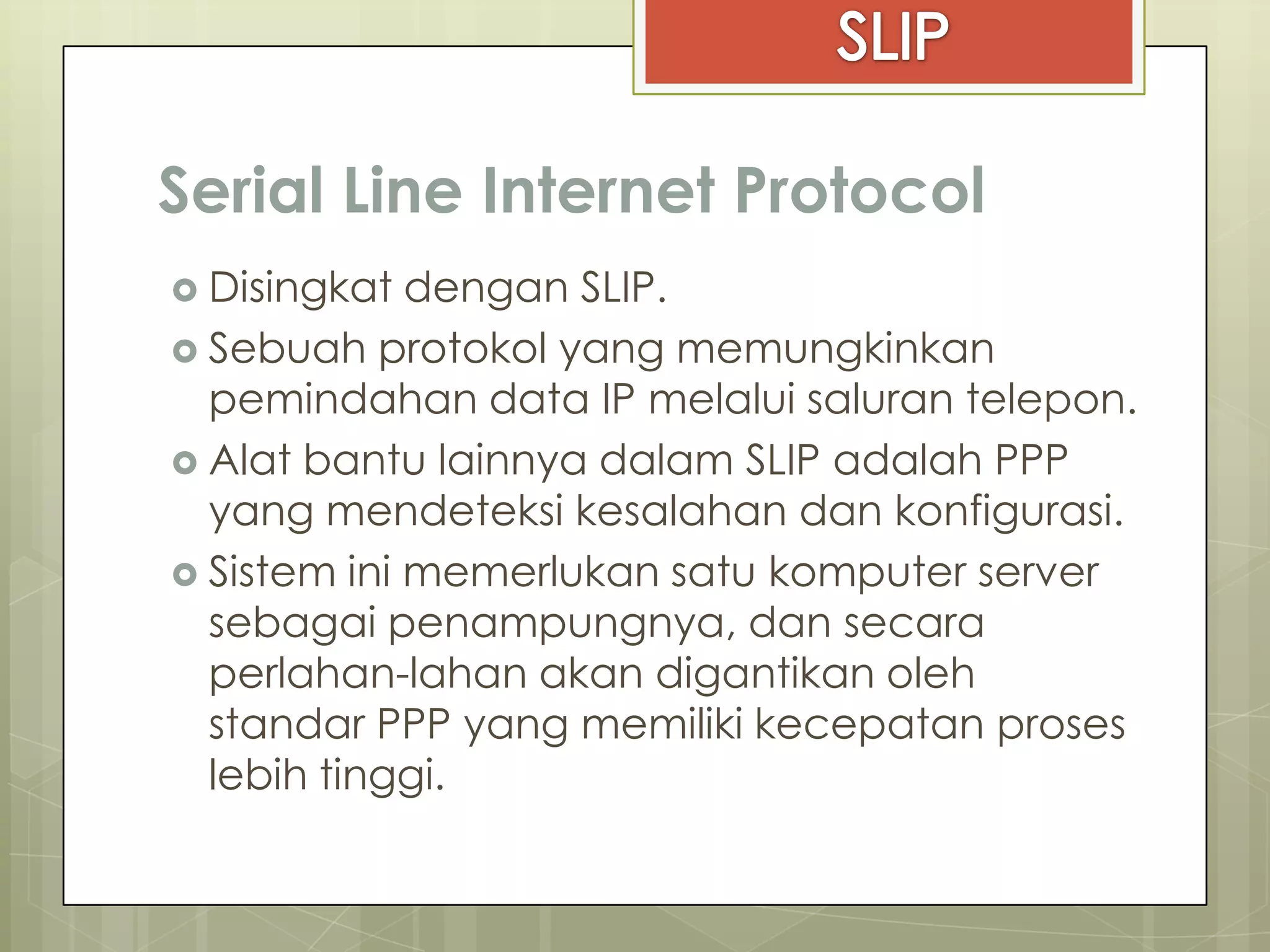 SLIP

Serial Line Internet Protocol

Disingkat dengan SLIP.
Sebuah protokol yang memungkinkan pemindahan data IP melalui saluran telepon.
Alat bantu lainnya dalam SLIP adalah PPP yang mendeteksi kesalahan dan konfigurasi.
Sistem ini memerlukan satu komputer server sebagai penampungnya, dan secara perlahan-lahan akan digantikan oleh standar PPP yang memiliki kecepatan proses lebih tinggi.